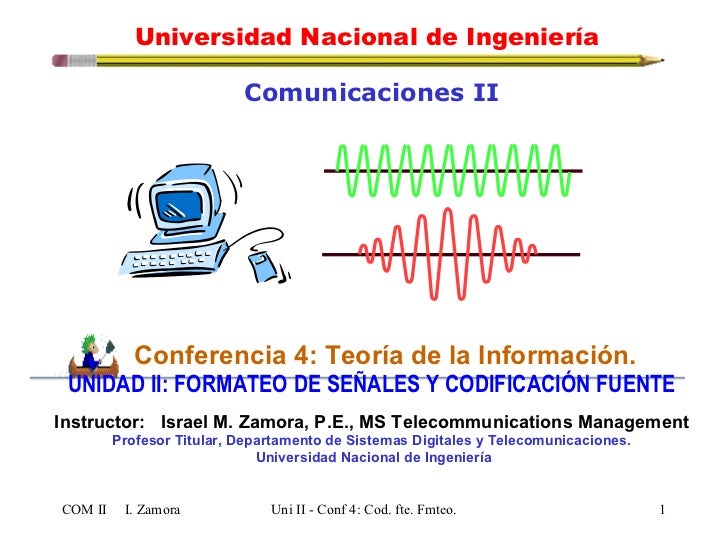 Universidad Nacional de Ingeniería

Comunicaciones II

Conferencia 4: Teoría de la Información.

UNIDAD II: FORMATEO DE SEÑALES Y CODIFICACIÓN FUENTE

Instructor: Israel M. Zamora, P.E., MS Telecommunications Management
Profesor Titular, Departamento de Sistemas Digitales y Telecomunicaciones.
Universidad Nacional de Ingeniería

COM II I. Zamora Uni II - Conf 4: Cod. fte. Fmteo. 1